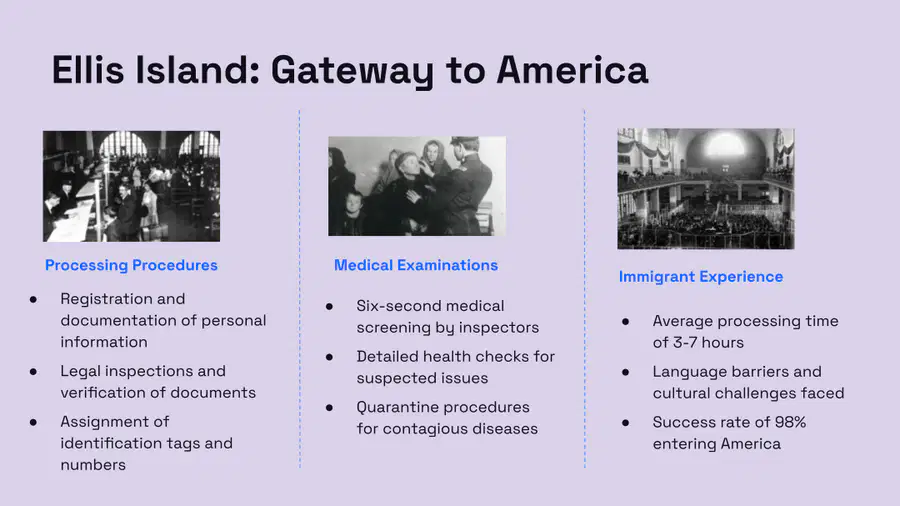 Ellis Island: Gateway to America

Processing Procedures

- Registration and documentation of personal information
- Legal inspections and verification of documents
- Assignment of identification tags and numbers

Medical Examinations

- Six-second medical screening by inspectors
- Detailed health checks for suspected issues
- Quarantine procedures for contagious diseases

Immigrant Experience

- Average processing time of 3-7 hours
- Language barriers and cultural challenges faced
- Success rate of 98% entering America